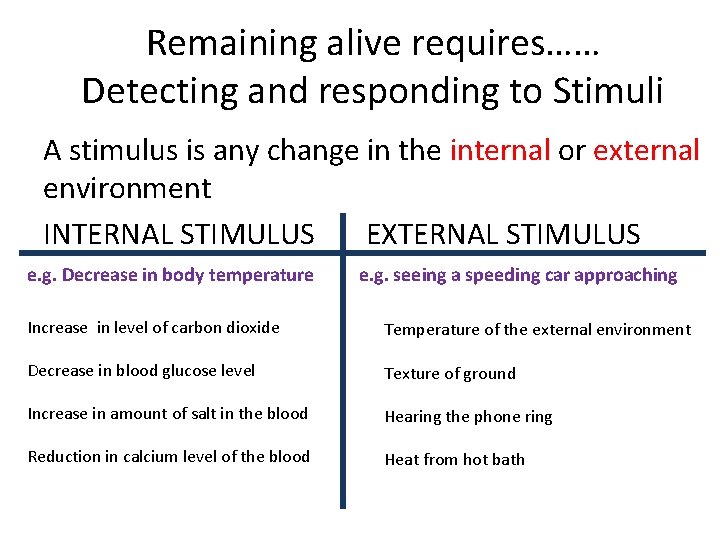 Remaining alive requires……
Detecting and responding to Stimuli

A stimulus is any change in the internal or external environment

| INTERNAL STIMULUS | EXTERNAL STIMULUS |
|---|---|
| e.g. Decrease in body temperature | e.g. seeing a speeding car approaching |
| Increase in level of carbon dioxide | Temperature of the external environment |
| Decrease in blood glucose level | Texture of ground |
| Increase in amount of salt in the blood | Hearing the phone ring |
| Reduction in calcium level of the blood | Heat from hot bath |